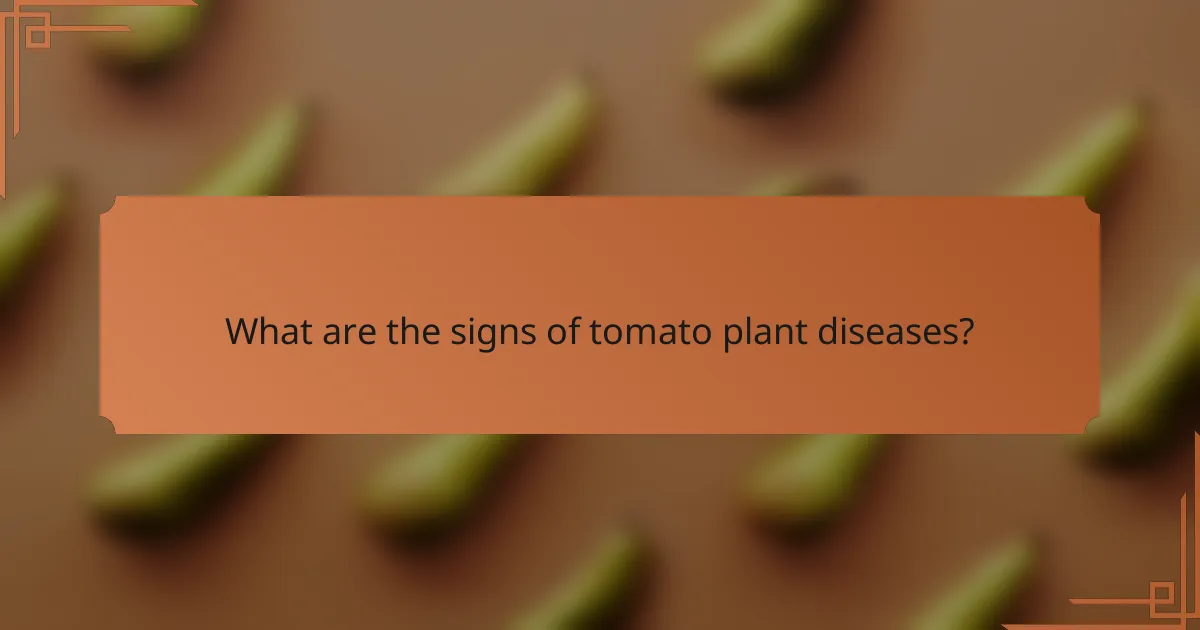 What are the signs of tomato plant diseases?